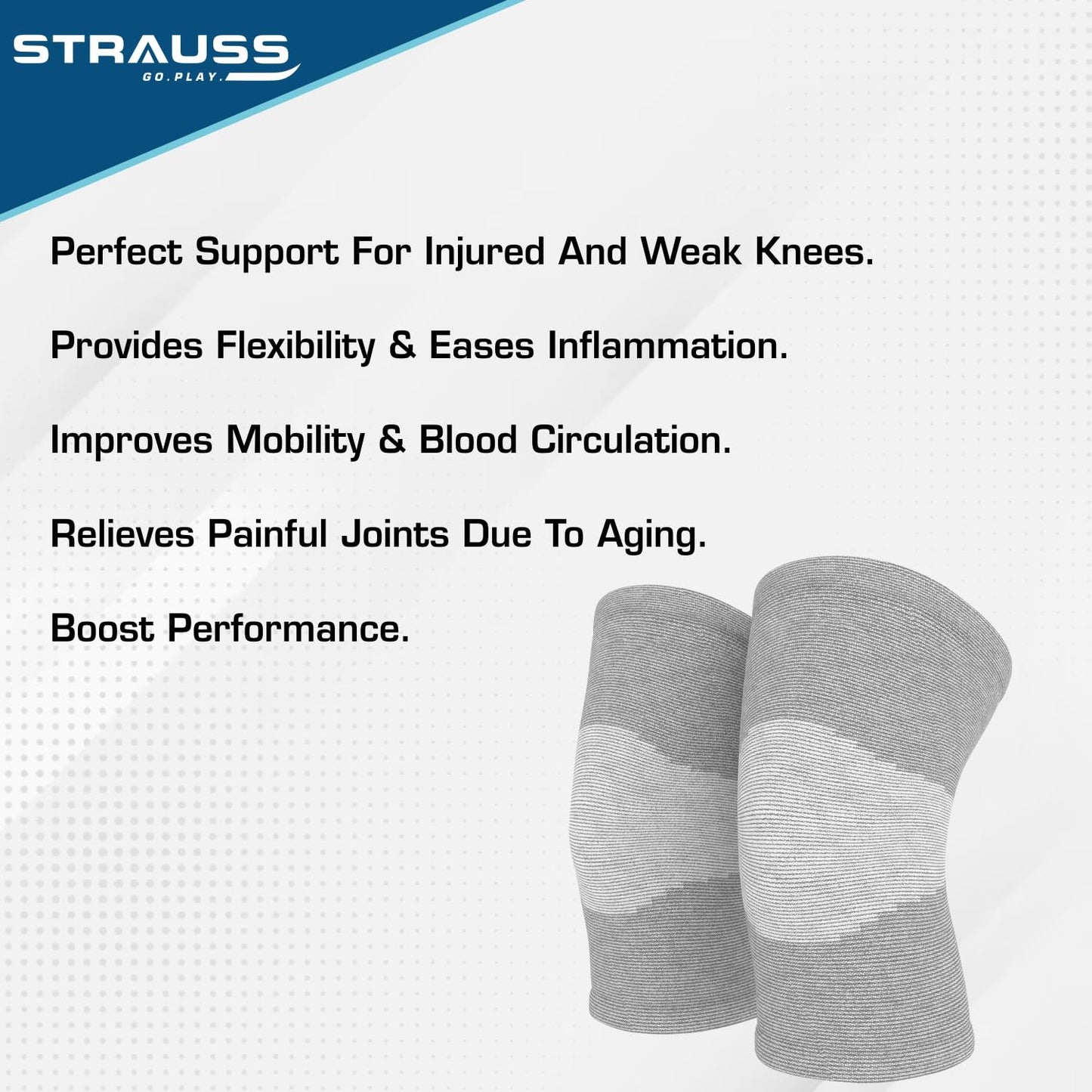 STRAUSS
GO.PLAY.

Perfect Support For Injured And Weak Knees.

Provides Flexibility & Eases Inflammation.

Improves Mobility & Blood Circulation.

Relieves Painful Joints Due To Aging.

Boost Performance.